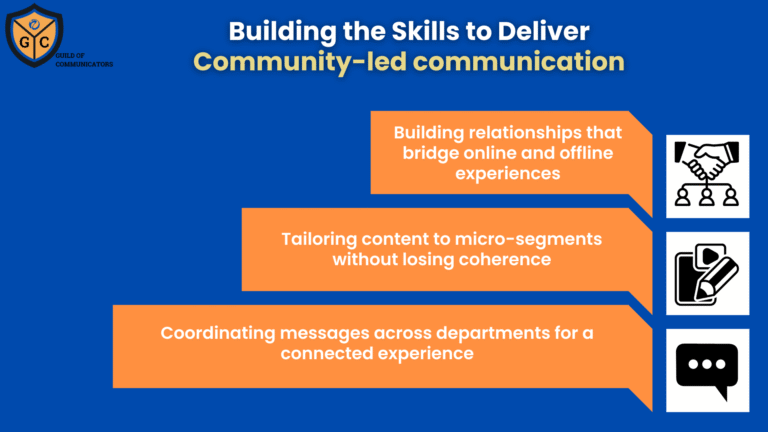 G C
GUILD OF COMMUNICATORS

Building the Skills to Deliver
Community-led communication

Building relationships that bridge online and offline experiences

Tailoring content to micro-segments without losing coherence

Coordinating messages across departments for a connected experience